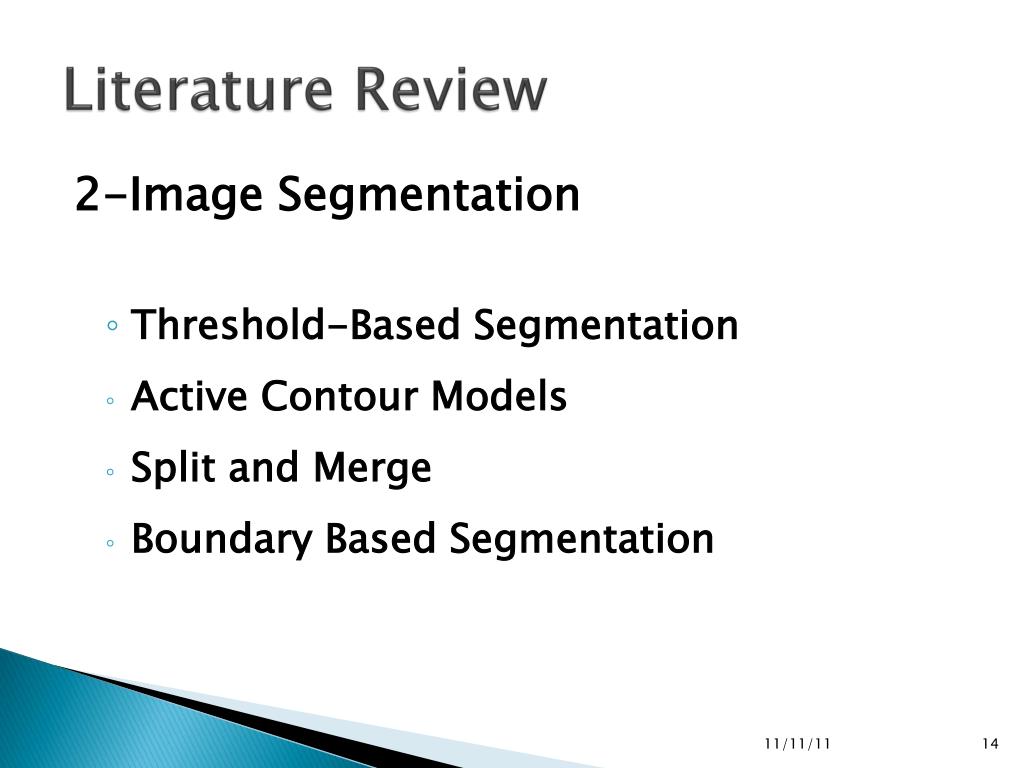 Literature Review

2-Image Segmentation

◦ Threshold-Based Segmentation
◦ Active Contour Models
◦ Split and Merge
◦ Boundary Based Segmentation

11/11/11

14